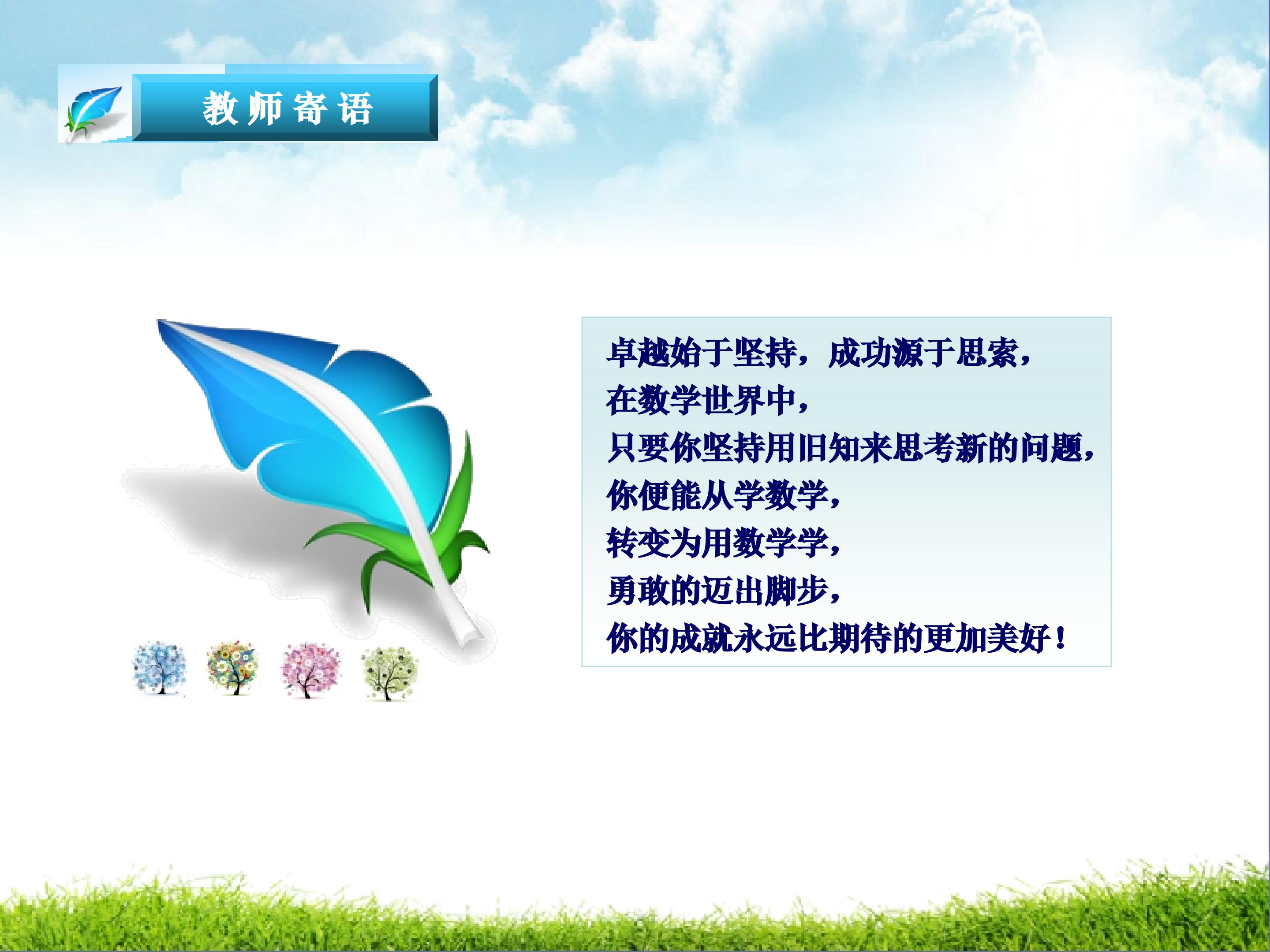 教师寄语

卓越始于坚持，成功源于思索，
在数学世界中，
只要你坚持用旧知来思考新的问题，
你便能从学数学，
转变为用数学学，
勇敢的迈出脚步，
你的成就永远比期待的更加美好！